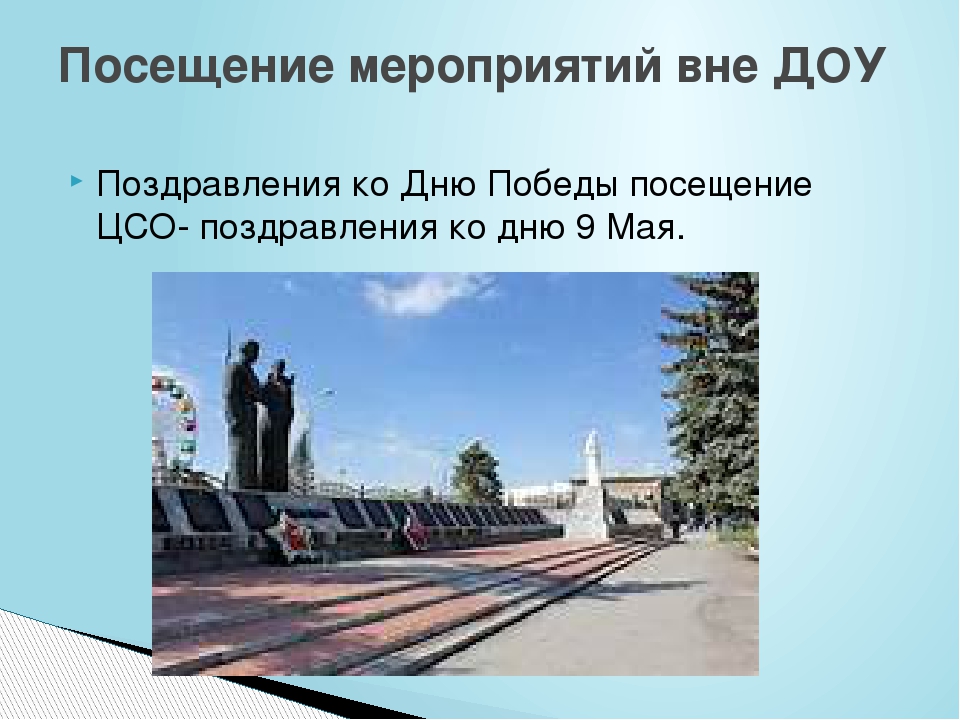 Посещение мероприятий вне ДОУ

Поздравления ко Дню Победы посещение ЦСО- поздравления ко дню 9 Мая.